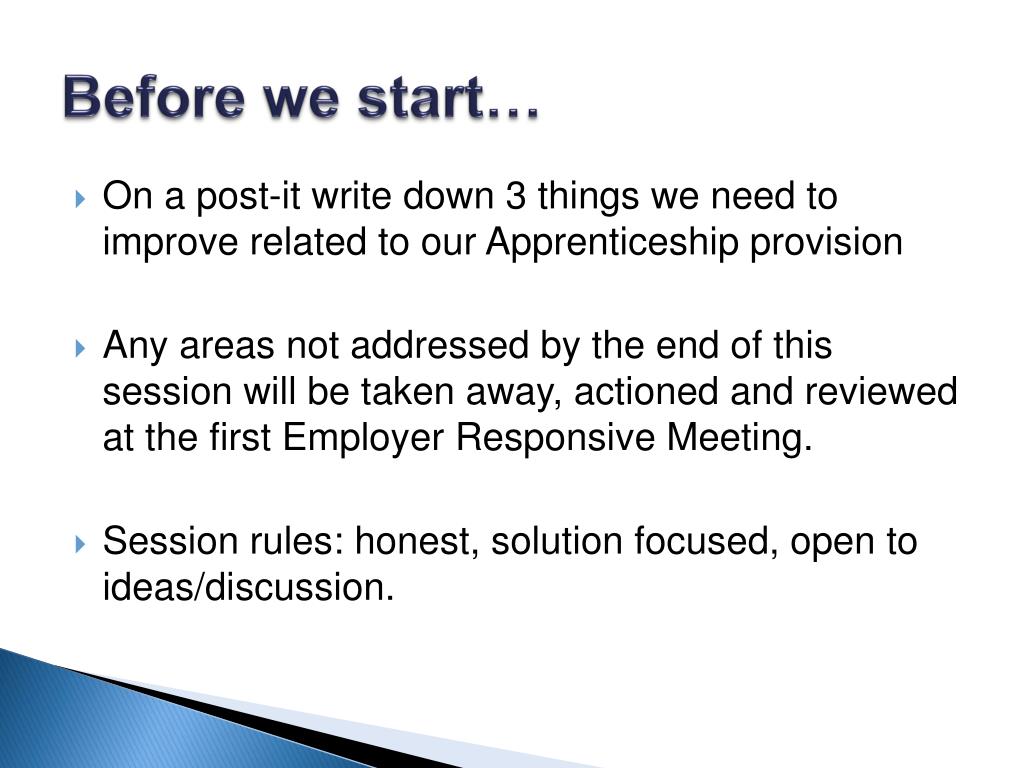 Before we start…

On a post-it write down 3 things we need to improve related to our Apprenticeship provision

Any areas not addressed by the end of this session will be taken away, actioned and reviewed at the first Employer Responsive Meeting.

Session rules: honest, solution focused, open to ideas/discussion.